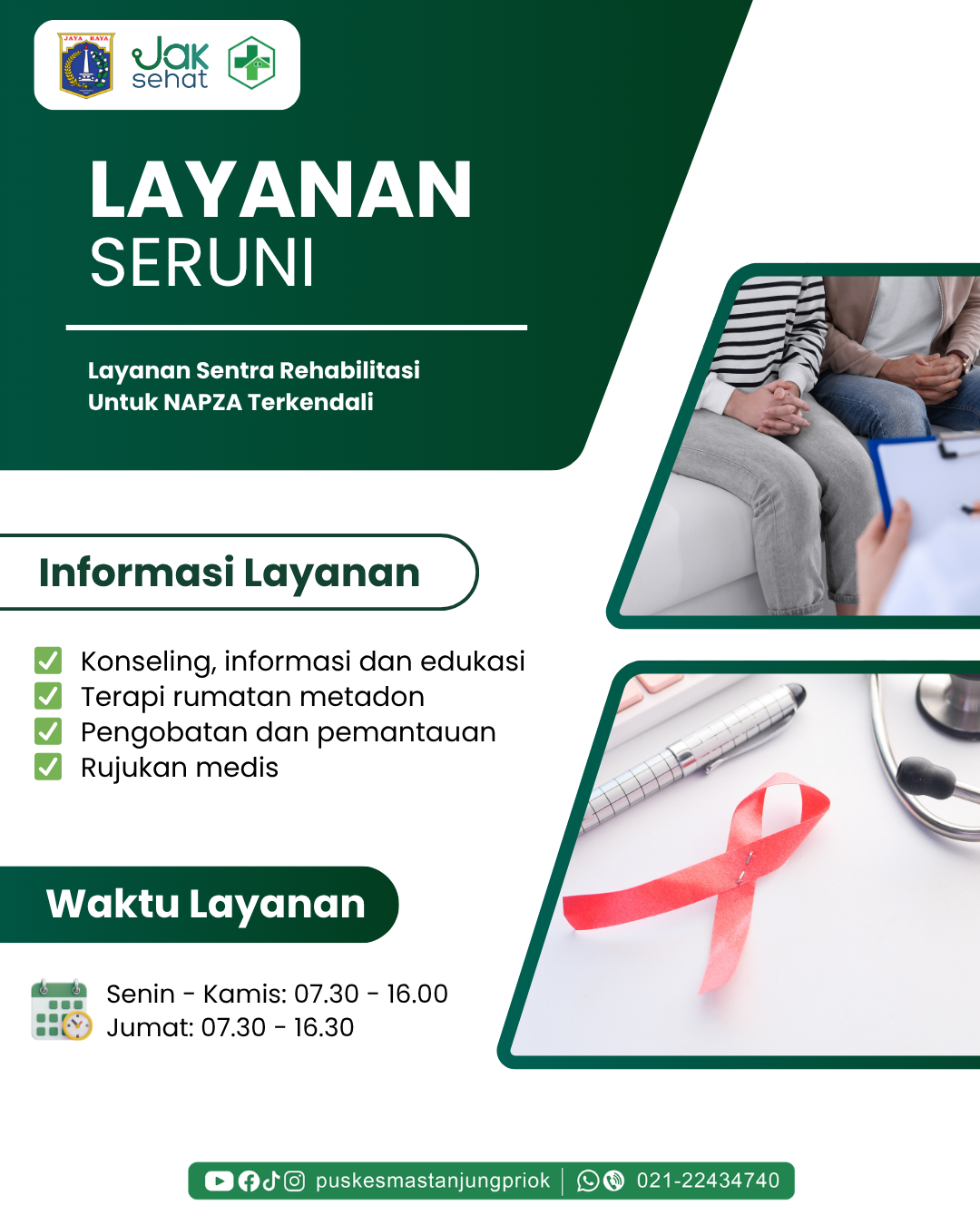 JAYA RAYA

Jak sehat

LAYANAN
SERUNI

Layanan Sentra Rehabilitasi Untuk NAPZA Terkendali

Informasi Layanan

Konseling, informasi dan edukasi
Terapi rumatan metadon
Pengobatan dan pemantauan
Rujukan medis

Waktu Layanan

Senin - Kamis: 07.30 - 16.00
Jumat: 07.30 - 16.30

puskesmastanjungpriok | 021-22434740